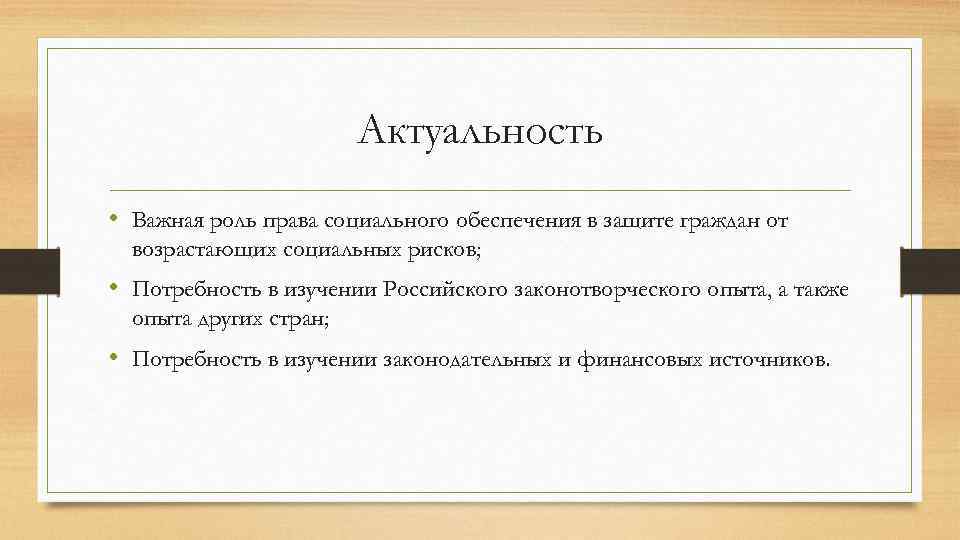 Актуальность

• Важная роль права социального обеспечения в защите граждан от возрастающих социальных рисков;

• Потребность в изучении Российского законотворческого опыта, а также опыта других стран;

• Потребность в изучении законодательных и финансовых источников.